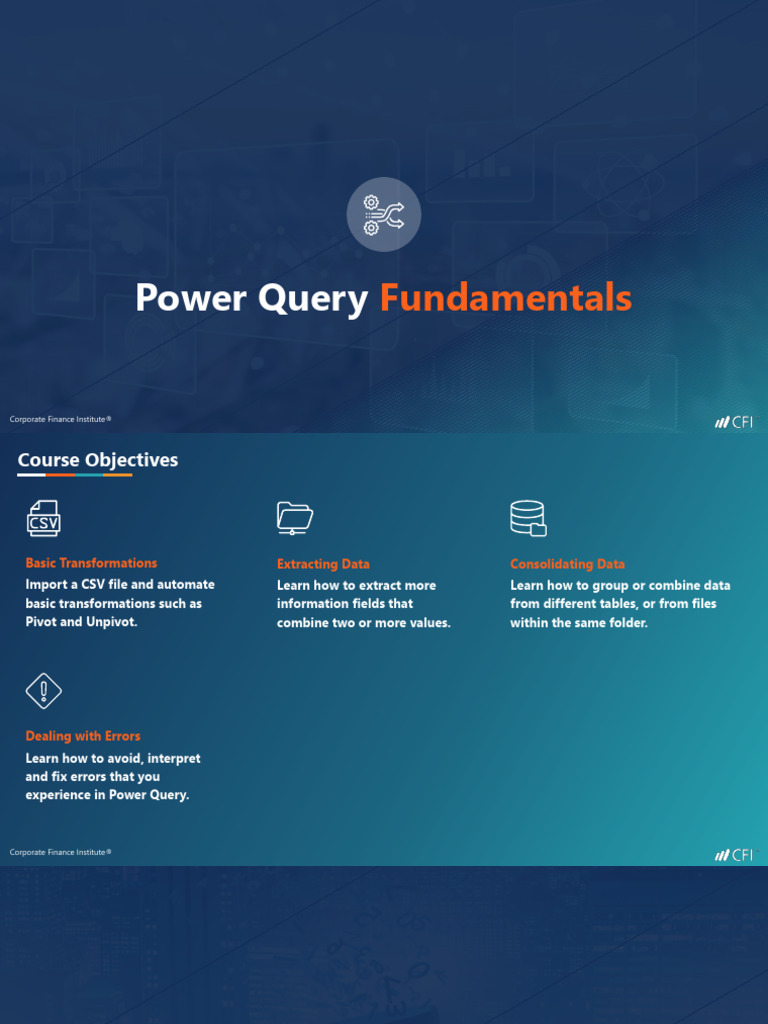 Power Query Fundamentals

Corporate Finance Institute®

CFI

Course Objectives

CSV

Basic Transformations
Import a CSV file and automate basic transformations such as Pivot and Unpivot.

Extracting Data
Learn how to extract more information fields that combine two or more values.

Consolidating Data
Learn how to group or combine data from different tables, or from files within the same folder.

Dealing with Errors
Learn how to avoid, interpret and fix errors that you experience in Power Query.

Corporate Finance Institute®

CFI